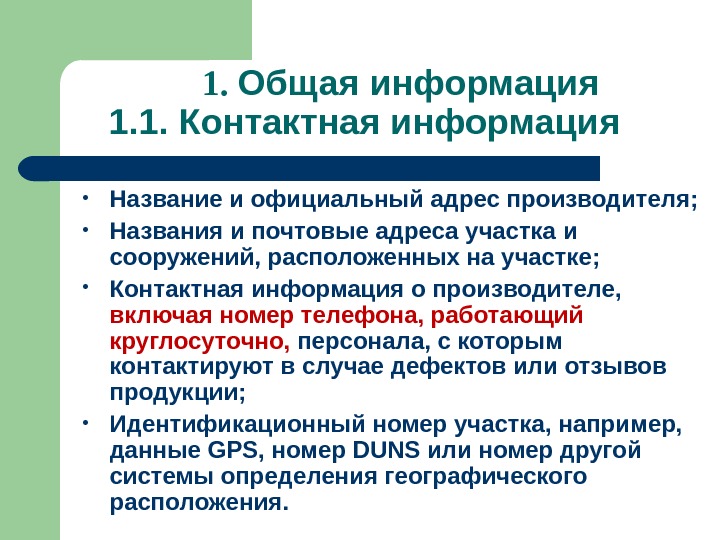 1. Общая информация
1.1. Контактная информация

• Название и официальный адрес производителя;
• Названия и почтовые адреса участка и сооружений, расположенных на участке;
• Контактная информация о производителе, включая номер телефона, работающий круглосуточно, персонала, с которым контактируют в случае дефектов или отзывов продукции;
• Идентификационный номер участка, например, данные GPS, номер DUNS или номер другой системы определения географического расположения.